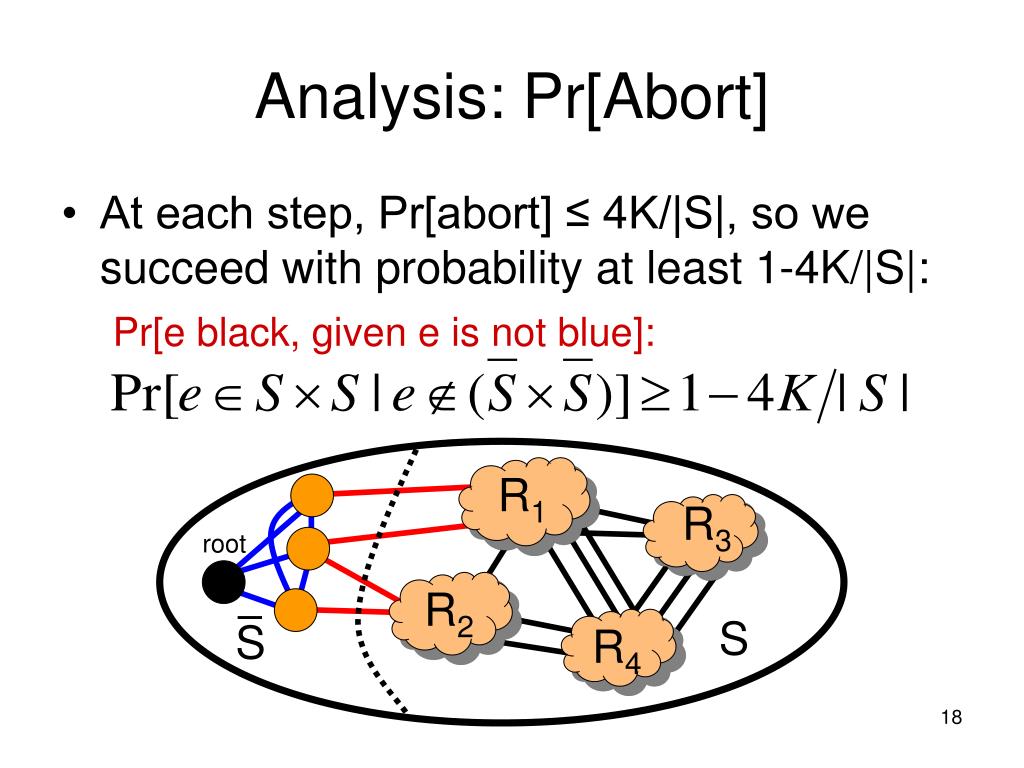 Analysis: Pr[Abort]

• At each step, Pr[abort] ≤ 4K/|S|, so we succeed with probability at least 1-4K/|S|:

Pr[e black, given e is not blue]:

$\Pr[e \in S \times S \mid e \notin (\overline{S} \times \overline{S})] \geq 1 - 4K/|S|$

root

$R_1$

$R_3$

$R_2$

$R_4$

$\overline{S}$

S

18